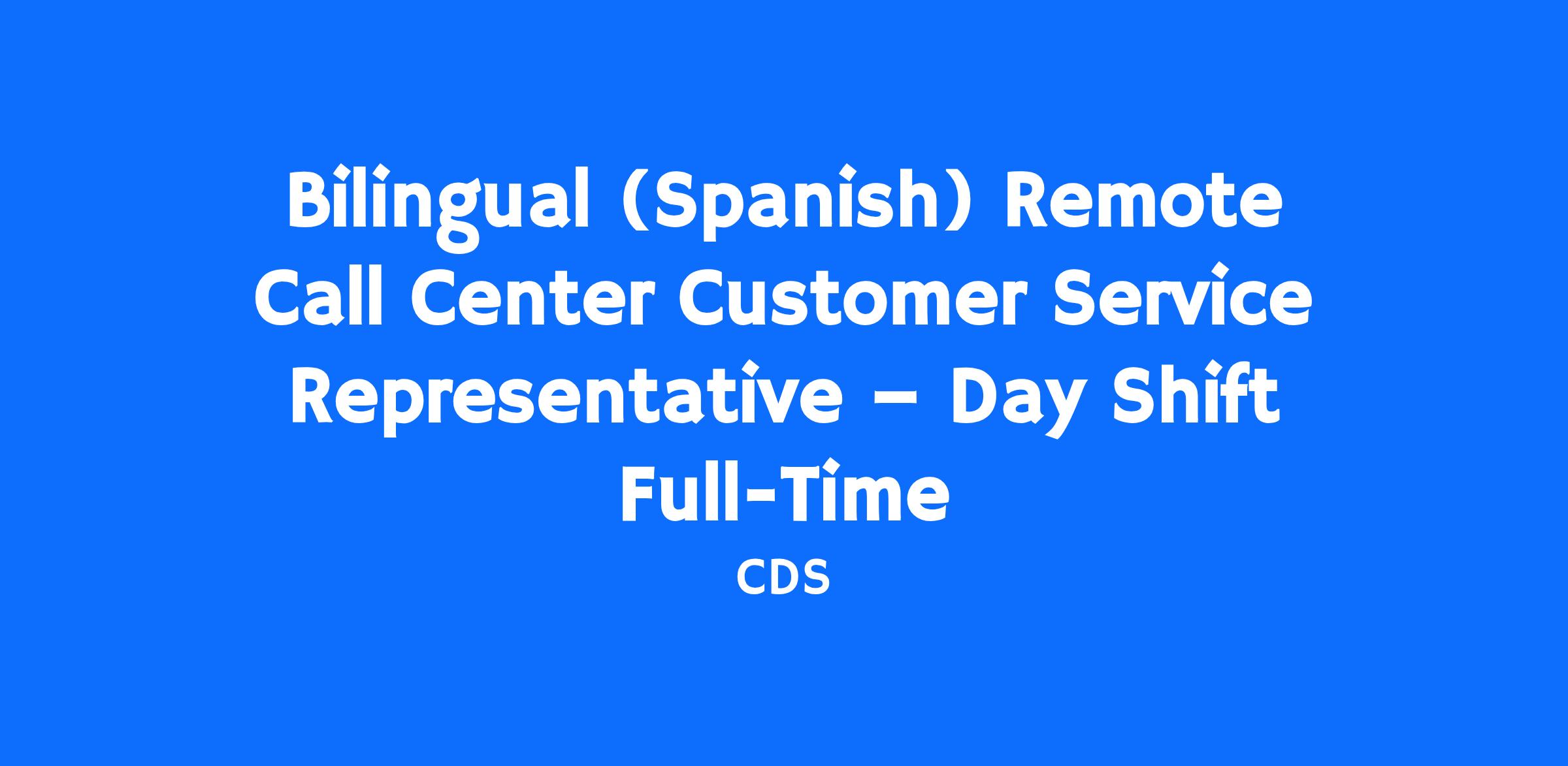 Bilingual (Spanish) Remote Call Center Customer Service Representative – Day Shift Full-Time

CDS